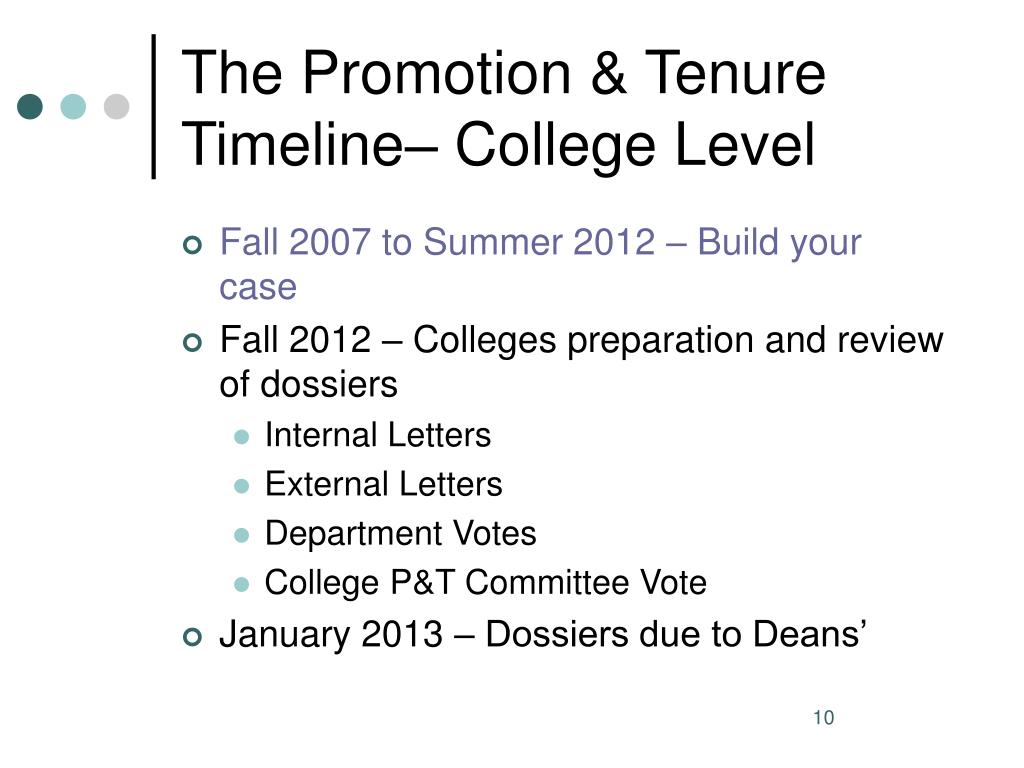 The Promotion & Tenure Timeline– College Level

Fall 2007 to Summer 2012 – Build your case

Fall 2012 – Colleges preparation and review of dossiers

Internal Letters

External Letters

Department Votes

College P&T Committee Vote

January 2013 – Dossiers due to Deans’

10